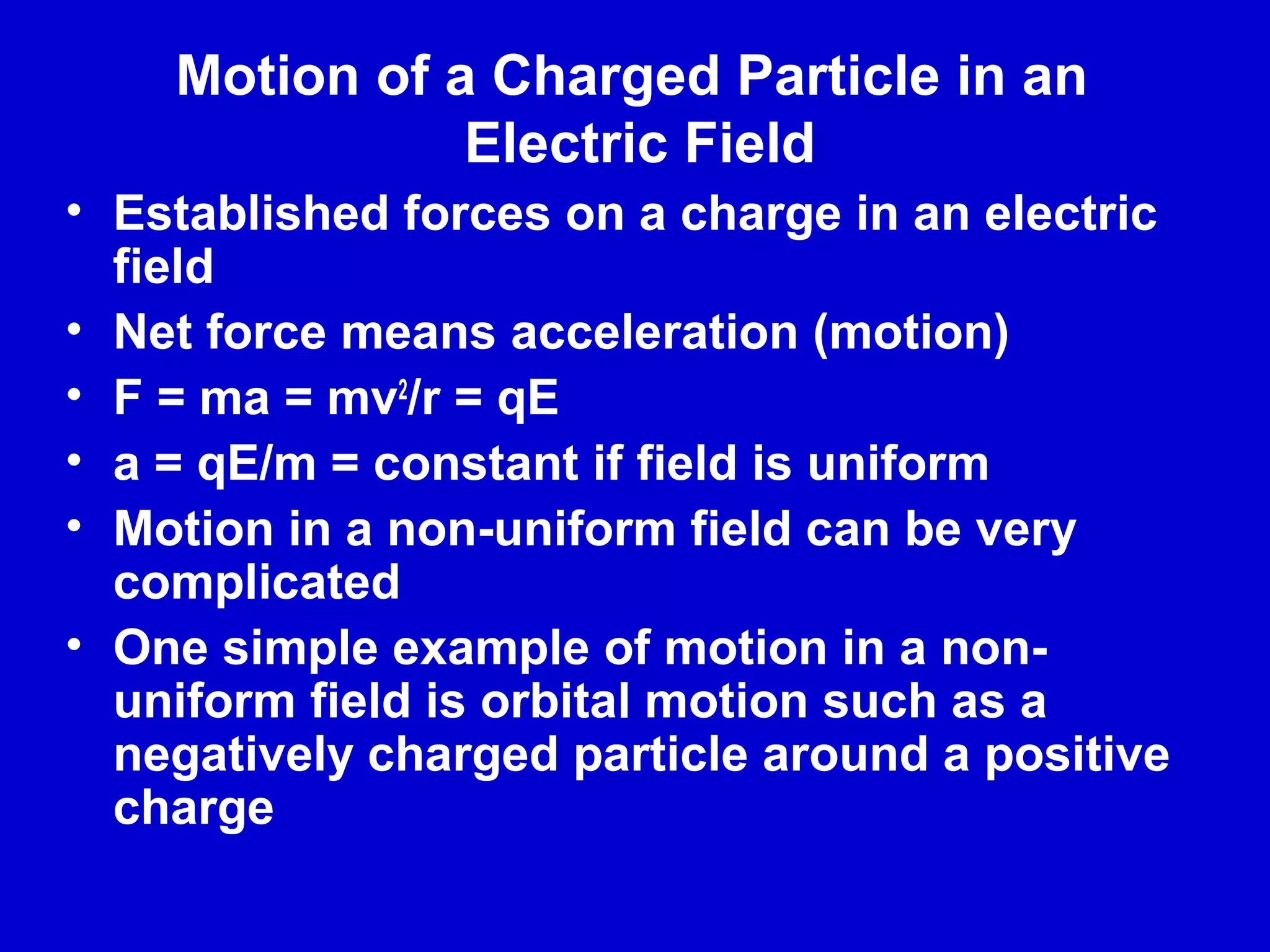 Motion of a Charged Particle in an Electric Field

• Established forces on a charge in an electric field
• Net force means acceleration (motion)
• $F = ma = mv^2/r = qE$
• $a = qE/m$ = constant if field is uniform
• Motion in a non-uniform field can be very complicated
• One simple example of motion in a non-uniform field is orbital motion such as a negatively charged particle around a positive charge